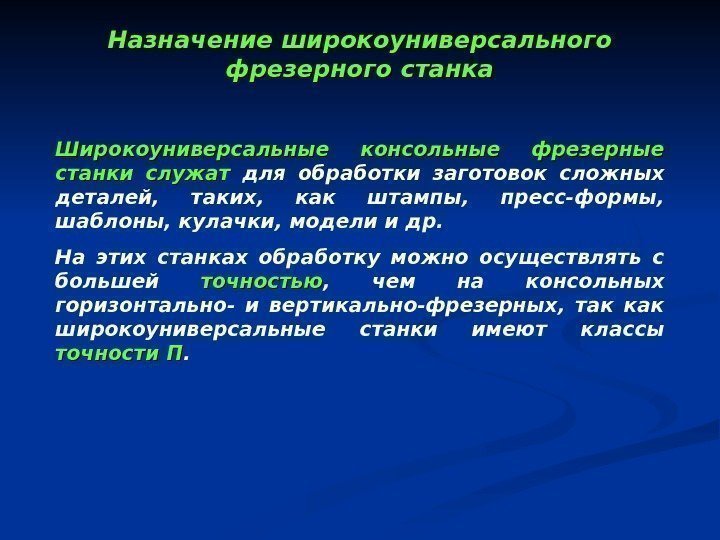 Назначение широкоуниверсального фрезерного станка

Широкоуниверсальные консольные фрезерные станки служат для обработки заготовок сложных деталей, таких, как штампы, пресс-формы, шаблоны, кулачки, модели и др.

На этих станках обработку можно осуществлять с большей точностью, чем на консольных горизонтально- и вертикально-фрезерных, так как широкоуниверсальные станки имеют классы точности П.